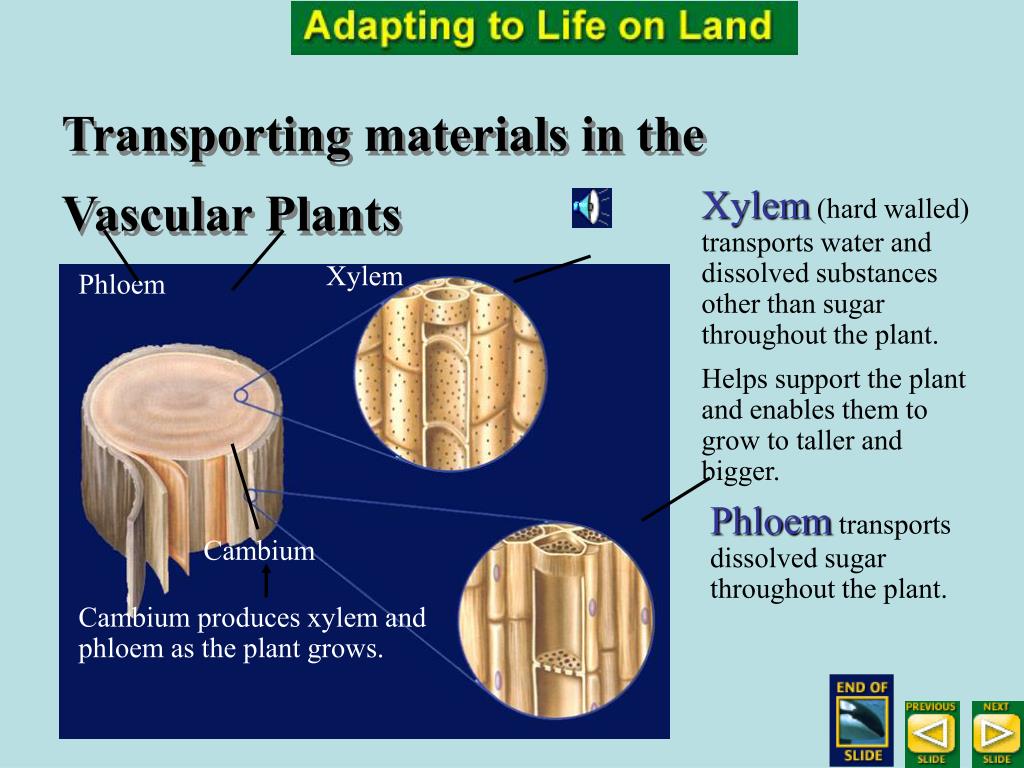 Adapting to Life on Land

Transporting materials in the Vascular Plants

Phloem

Xylem

Cambium

Cambium produces xylem and phloem as the plant grows.

Xylem (hard walled) transports water and dissolved substances other than sugar throughout the plant.

Helps support the plant and enables them to grow to taller and bigger.

Phloem transports dissolved sugar throughout the plant.

END OF SLIDE

PREVIOUS SLIDE

NEXT SLIDE